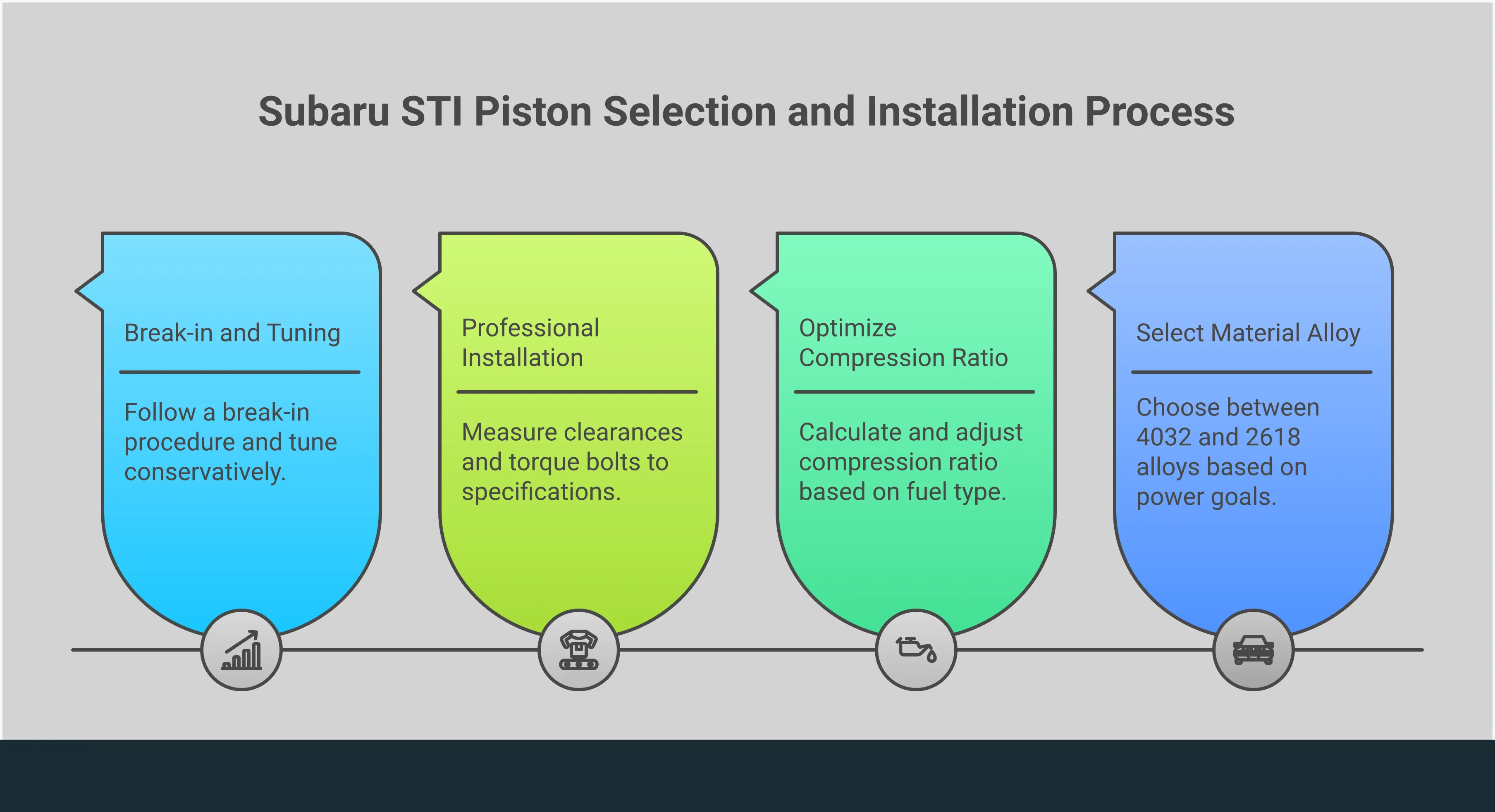 Subaru STI Piston Selection and Installation Process

Break-in and Tuning

Follow a break-in procedure and tune conservatively.

Professional Installation

Measure clearances and torque bolts to specifications.

Optimize Compression Ratio

Calculate and adjust compression ratio based on fuel type.

Select Material Alloy

Choose between 4032 and 2618 alloys based on power goals.